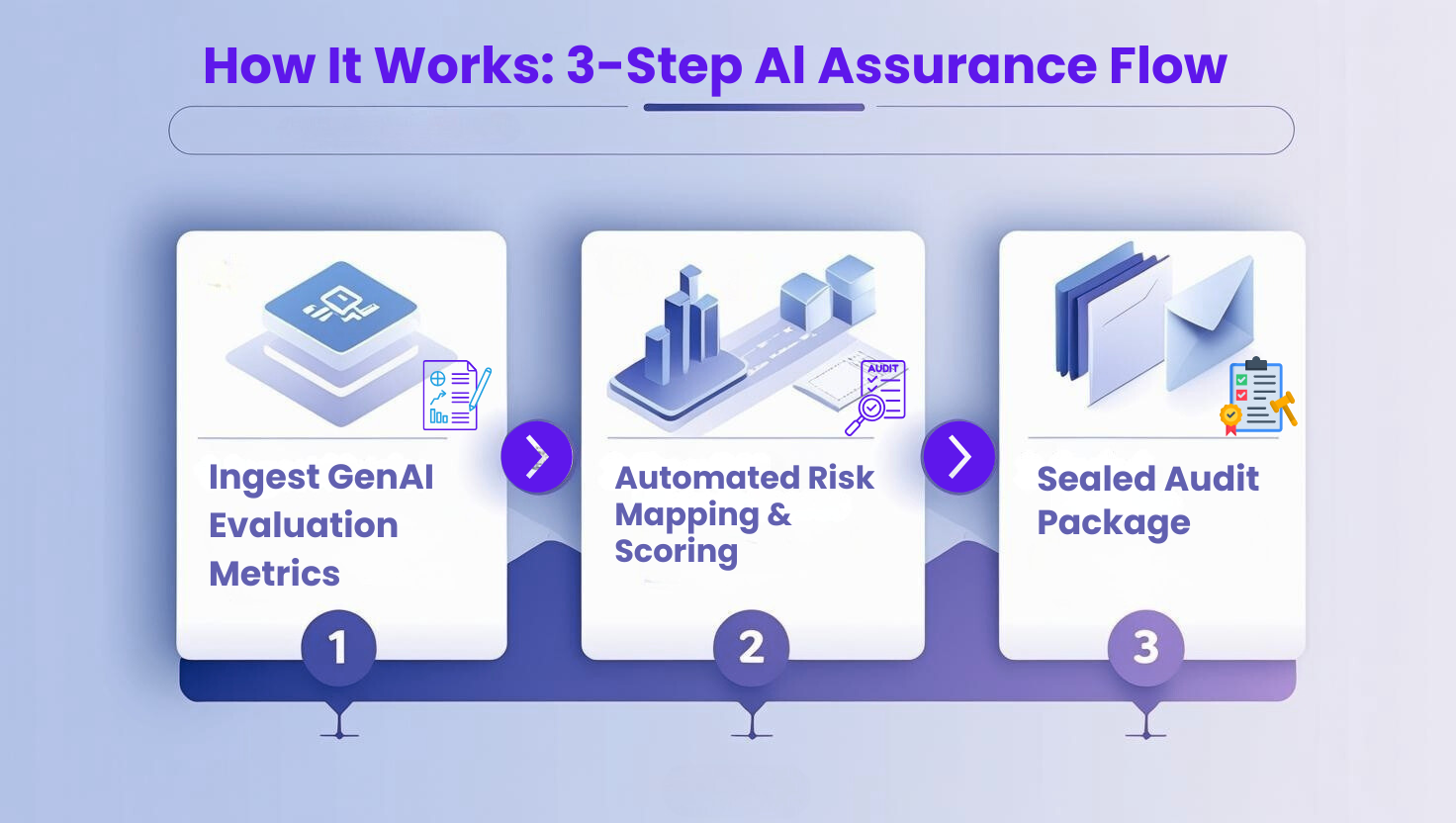 How It Works: 3-Step AI Assurance Flow

Ingest GenAI Evaluation Metrics

1

AUDIT

Automated Risk Mapping & Scoring

2

Sealed Audit Package

3